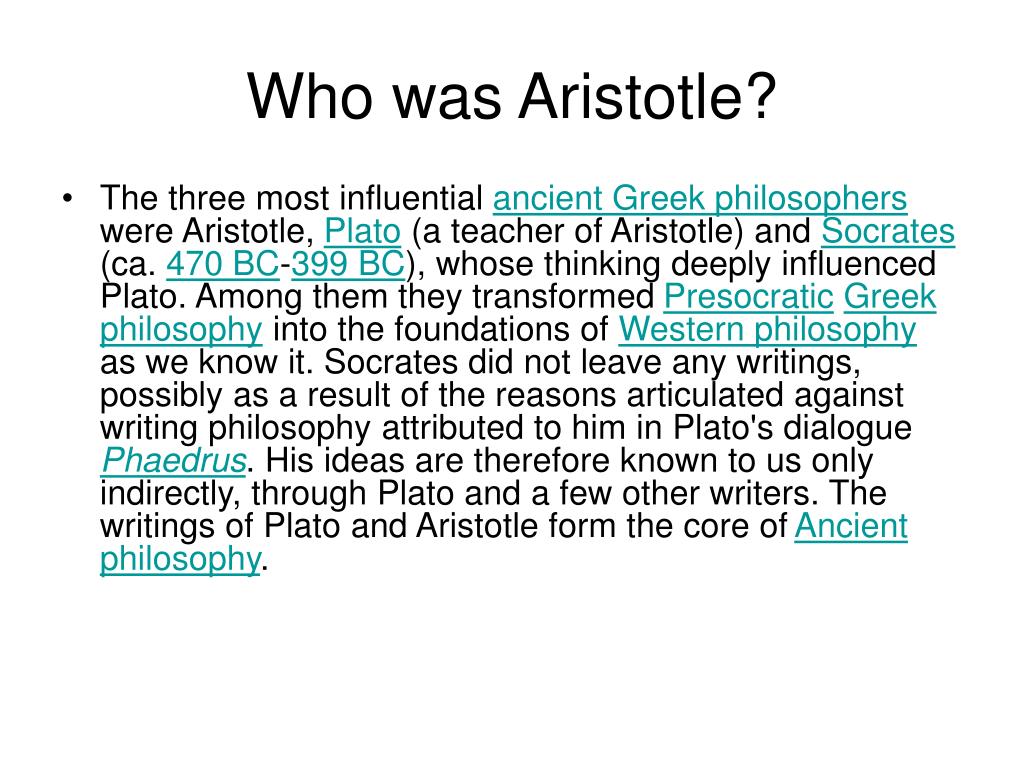 Who was Aristotle?

• The three most influential ancient Greek philosophers were Aristotle, Plato (a teacher of Aristotle) and Socrates (ca. 470 BC-399 BC), whose thinking deeply influenced Plato. Among them they transformed Presocratic Greek philosophy into the foundations of Western philosophy as we know it. Socrates did not leave any writings, possibly as a result of the reasons articulated against writing philosophy attributed to him in Plato's dialogue Phaedrus. His ideas are therefore known to us only indirectly, through Plato and a few other writers. The writings of Plato and Aristotle form the core of Ancient philosophy.